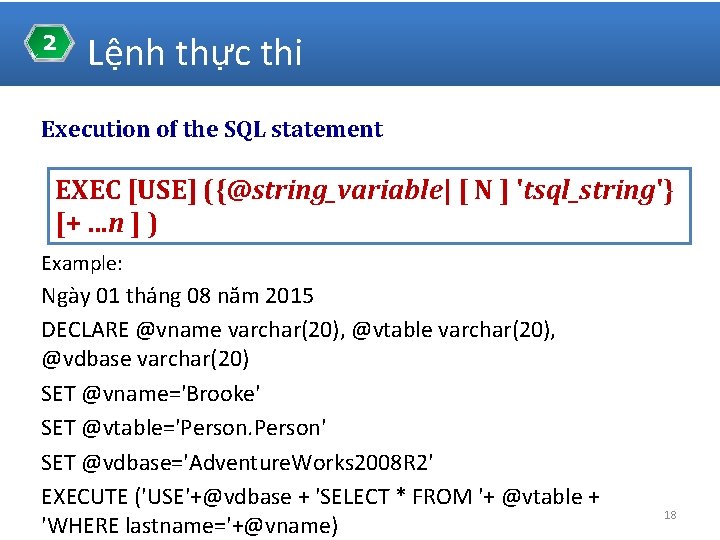 2 Lệnh thực thi

Execution of the SQL statement

EXEC [USE] ({@string_variable| [ N ] 'tsql_string'} [+ ...n ] )

Example:

Ngày 01 tháng 08 năm 2015

DECLARE @vname varchar(20), @vtable varchar(20), @vdbase varchar(20)

SET @vname='Brooke'

SET @vtable='Person.Person'

SET @vdbase='AdventureWorks2008R2'

EXECUTE ('USE'+@vdbase + 'SELECT * FROM '+ @vtable + 'WHERE lastname='+@vname)

18